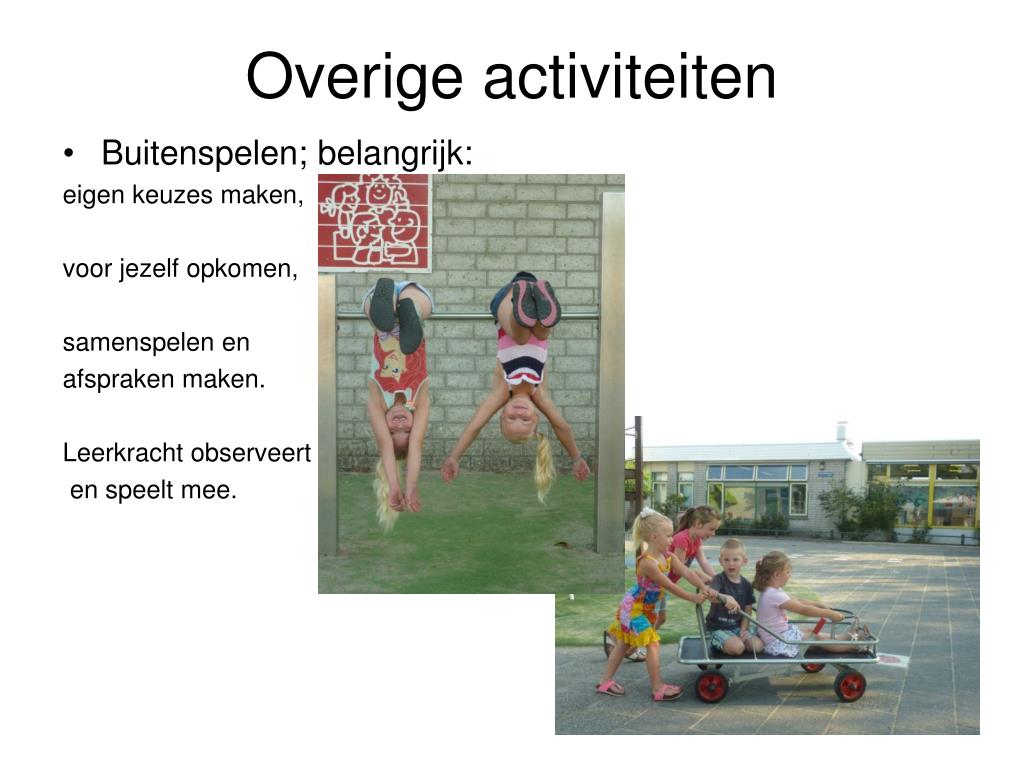 Overige activiteiten

• Buitenspelen; belangrijk:

eigen keuzes maken,

voor jezelf opkomen,

samenspelen en afspraken maken.

Leerkracht observeert en speelt mee.